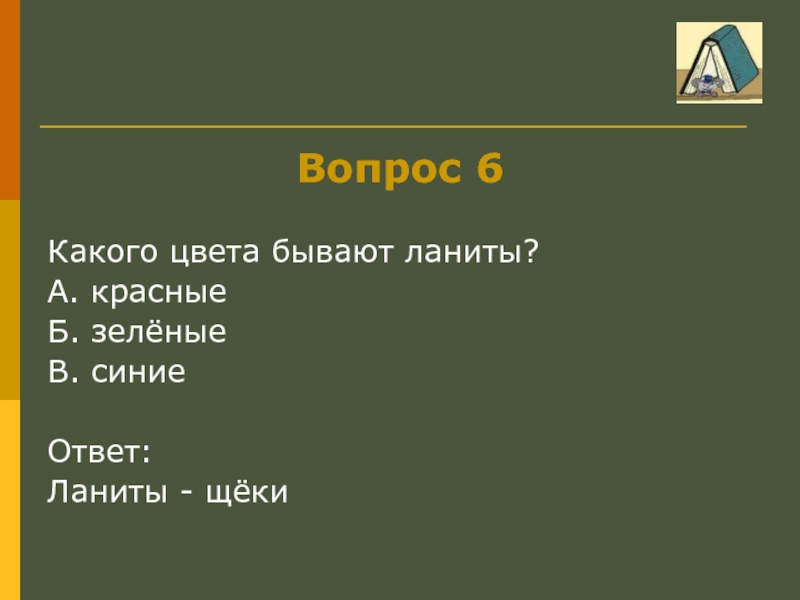 Вопрос 6

Какого цвета бывают ланиты?
А. красные
Б. зелёные
В. синие

Ответ:
Ланиты - щёки